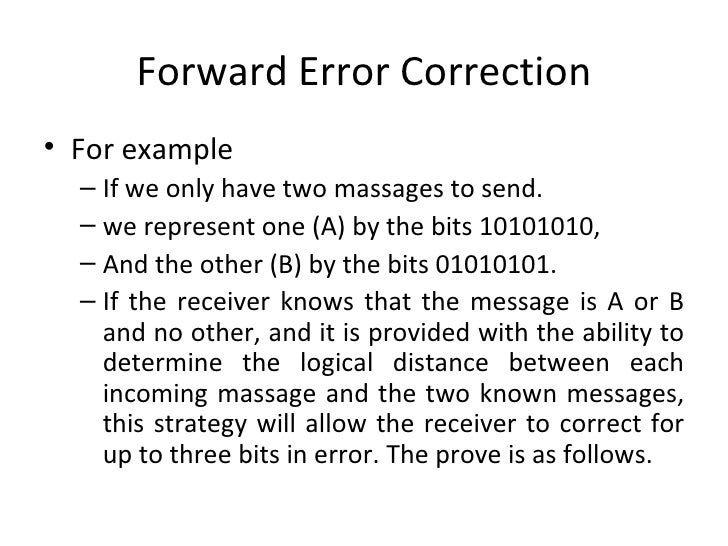 Forward Error Correction

• For example

– If we only have two massages to send.

– we represent one (A) by the bits 10101010,

– And the other (B) by the bits 01010101.

– If the receiver knows that the message is A or B and no other, and it is provided with the ability to determine the logical distance between each incoming massage and the two known messages, this strategy will allow the receiver to correct for up to three bits in error. The prove is as follows.